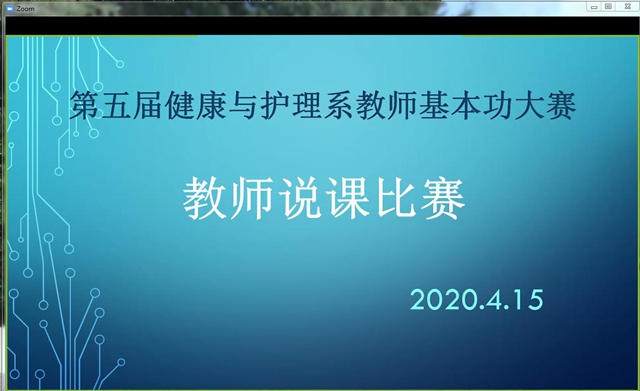 Zoom

第五届健康与护理系教师基本功大赛

教师说课比赛

2020.4.15